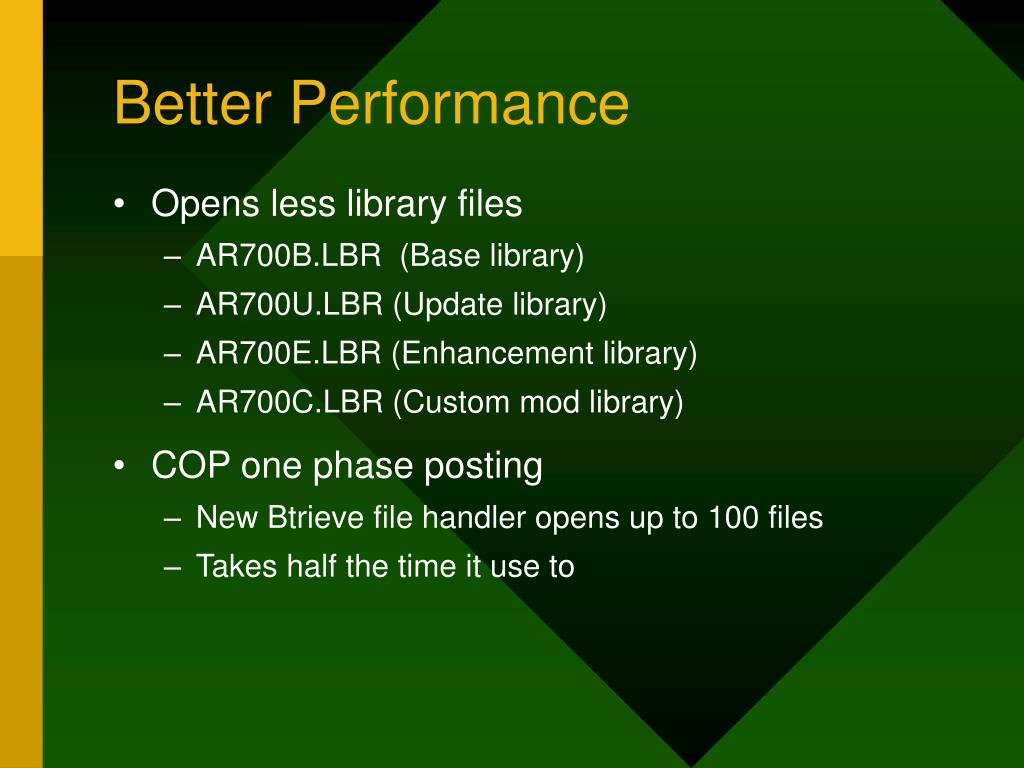 Better Performance

• Opens less library files
– AR700B.LBR (Base library)
– AR700U.LBR (Update library)
– AR700E.LBR (Enhancement library)
– AR700C.LBR (Custom mod library)

• COP one phase posting
– New Btrieve file handler opens up to 100 files
– Takes half the time it use to